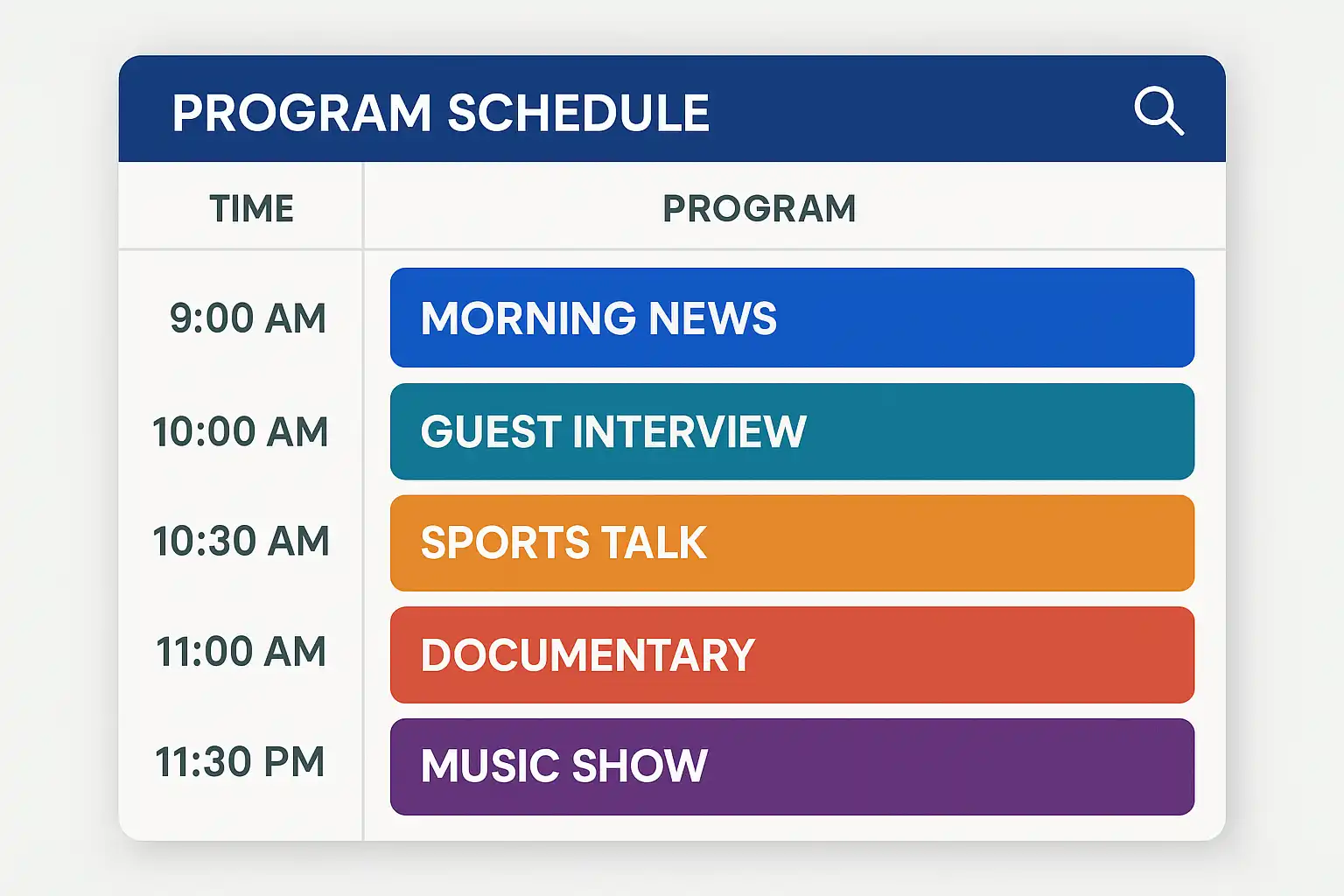 PROGRAM SCHEDULE

| TIME | PROGRAM |
|---|---|
| 9:00 AM | MORNING NEWS |
| 10:00 AM | GUEST INTERVIEW |
| 10:30 AM | SPORTS TALK |
| 11:00 AM | DOCUMENTARY |
| 11:30 PM | MUSIC SHOW |